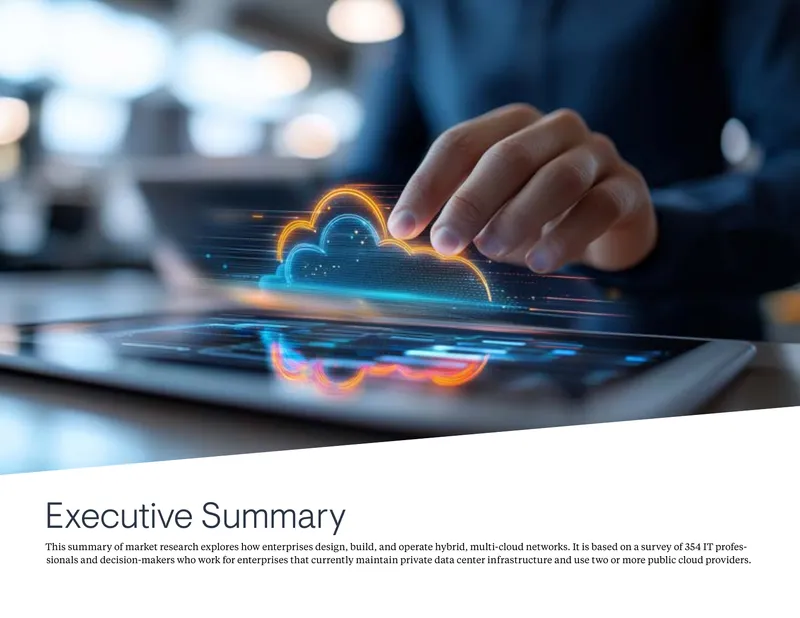 Executive Summary

This summary of market research explores how enterprises design, build, and operate hybrid, multi-cloud networks. It is based on a survey of 354 IT professionals and decision-makers who work for enterprises that currently maintain private data center infrastructure and use two or more public cloud providers.